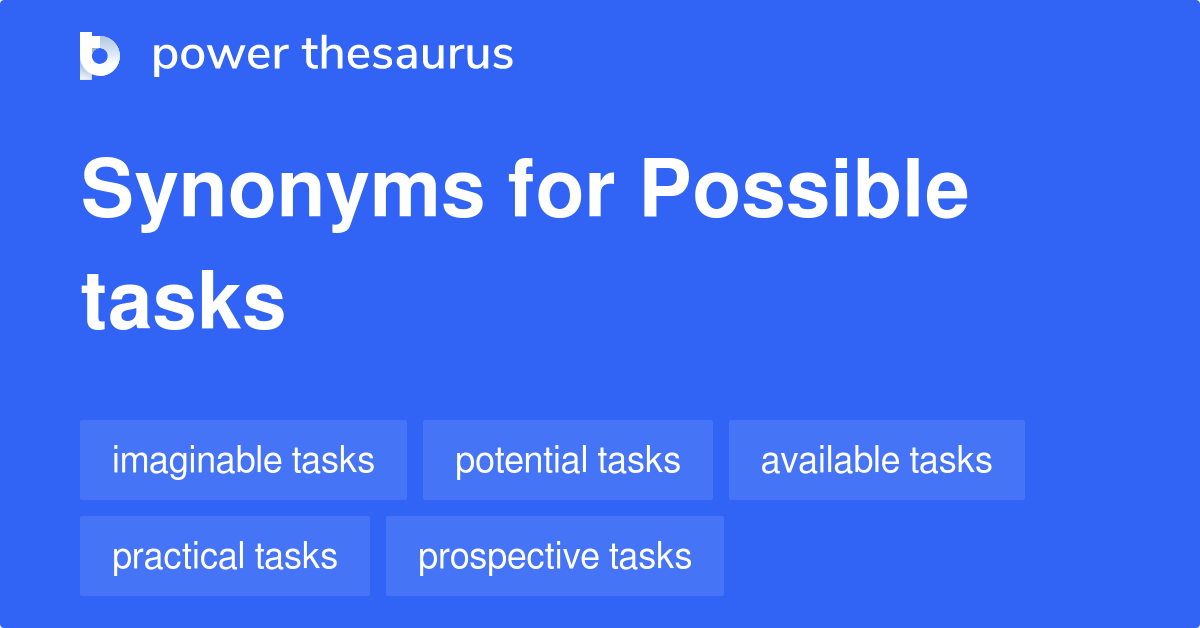 power thesaurus

Synonyms for Possible tasks

imaginable tasks
potential tasks
available tasks
practical tasks
prospective tasks